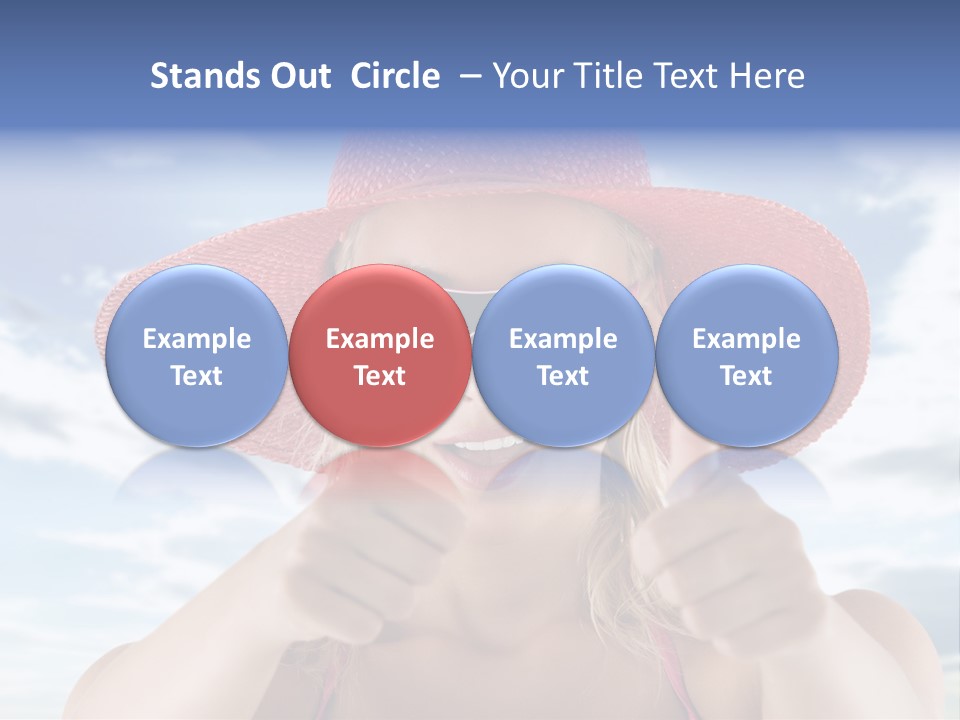 Stands Out Circle – Your Title Text Here

Example Text

Example Text

Example Text

Example Text